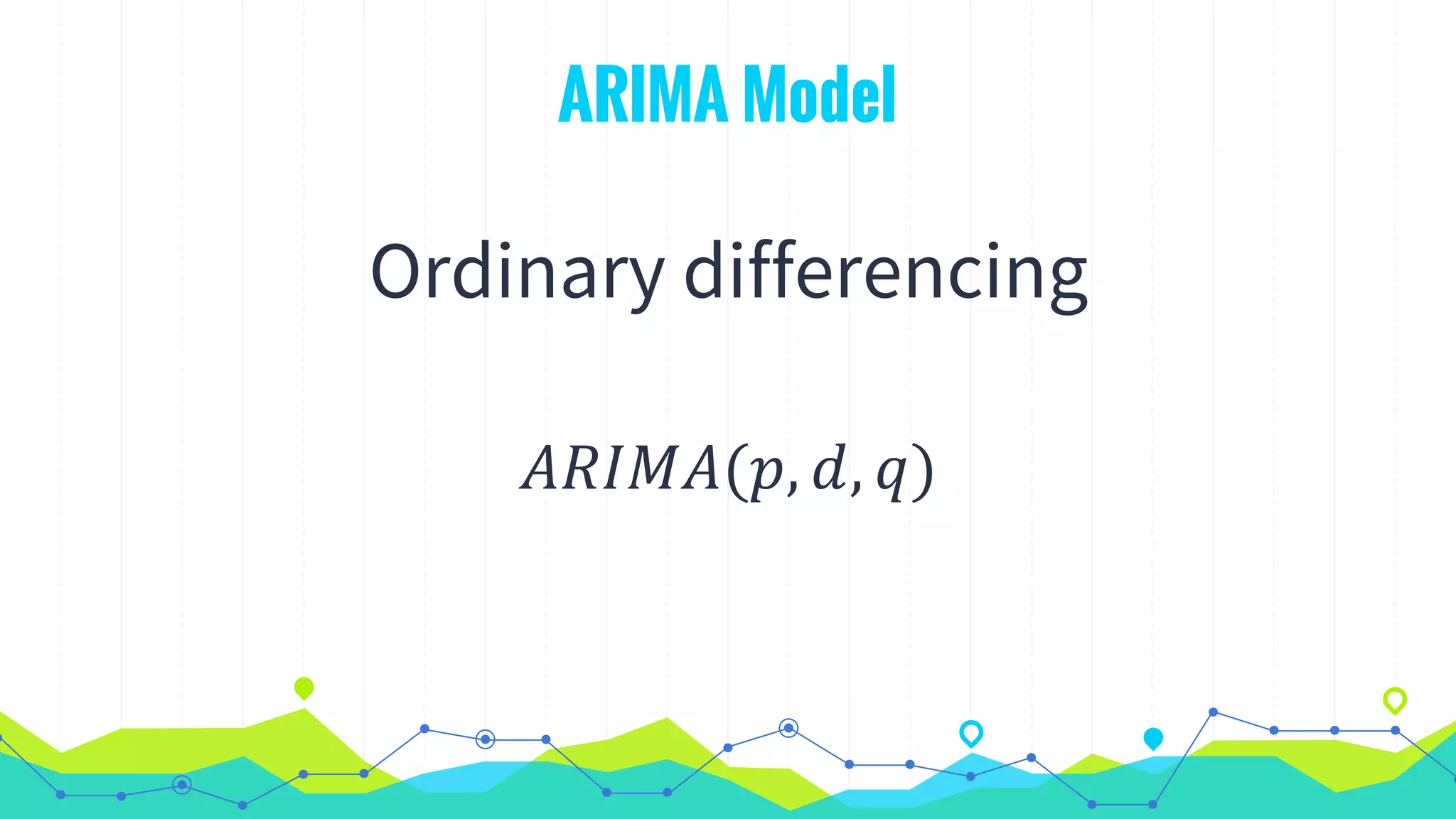 ARIMA Model

Ordinary differencing

$ARIMA(p, d, q)$